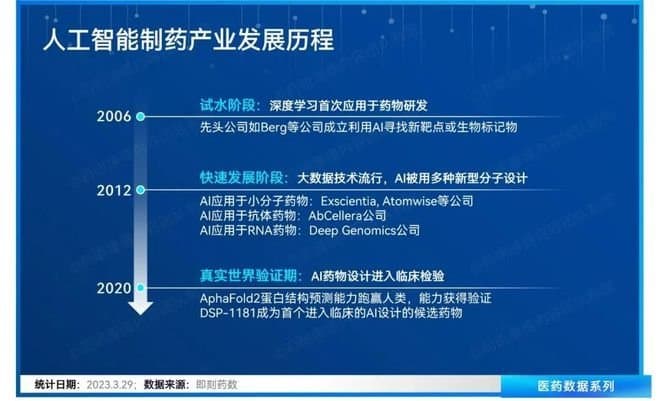 人工智能制药产业发展历程

2006

试水阶段：深度学习首次应用于药物研发

先头公司如Berg等公司成立利用AI寻找新靶点或生物标记物

2012

快速发展阶段：大数据技术流行，AI被用多种新型分子设计

AI应用于小分子药物：Exscientia, Atomwise等公司
AI应用于抗体药物：AbCellera公司
AI应用于RNA药物：Deep Genomics公司

2020

真实世界验证期：AI药物设计进入临床检验

AphaFold2蛋白结构预测能力跑赢人类，能力获得验证
DSP-1181成为首个进入临床的AI设计的候选药物

统计日期：2023.3.29；数据来源：即刻药数

医药数据系列